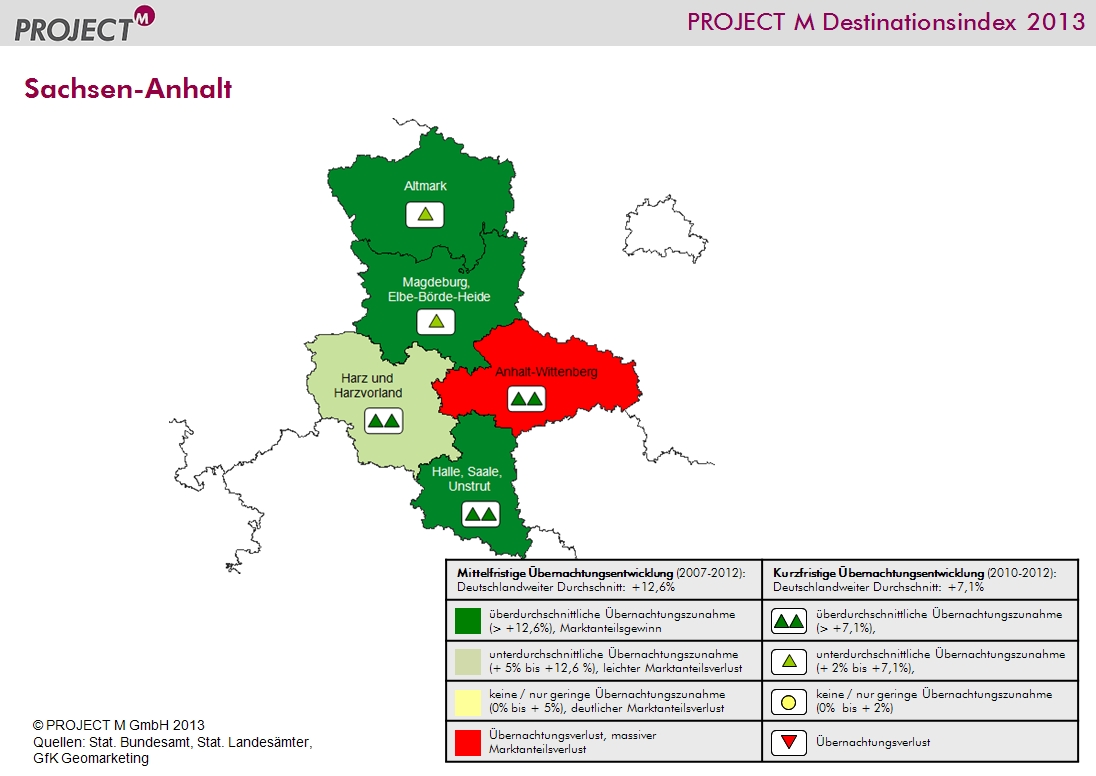 PROJECT M

PROJECT M Destinationsindex 2013

Sachsen-Anhalt

Altmark

Magdeburg, Elbe-Börde-Heide

Harz und Harzvorland

Anhalt-Wittenberg

Halle, Saale, Unstrut

| **Mittelfristige Übernachtungsentwicklung** (2007-2012): Deutschlandweiter Durchschnitt: +12,6% | **Kurzfristige Übernachtungsentwicklung** (2010-2012): Deutschlandweiter Durchschnitt: +7,1% |
|---|---|
| überdurchschnittliche Übernachtungszunahme (> +12,6%), Marktanteilsgewinn | überdurchschnittliche Übernachtungszunahme (> +7,1%), |
| unterdurchschnittliche Übernachtungszunahme (+ 5% bis +12,6 %), leichter Marktanteilsverlust | unterdurchschnittliche Übernachtungszunahme (+ 2% bis +7,1%), |
| keine / nur geringe Übernachtungszunahme (0% bis + 5%), deutlicher Marktanteilsverlust | keine / nur geringe Übernachtungszunahme (0% bis + 2%) |
| Übernachtungsverlust, massiver Marktanteilsverlust | Übernachtungsverlust |

© PROJECT M GmbH 2013
Quellen: Stat. Bundesamt, Stat. Landesämter, GfK Geomarketing